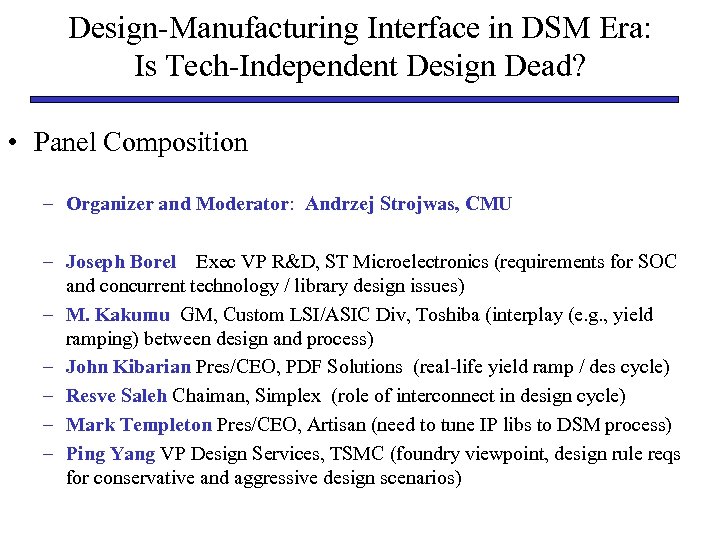 Design-Manufacturing Interface in DSM Era:
Is Tech-Independent Design Dead?

• Panel Composition

– Organizer and Moderator: Andrzej Strojwas, CMU

– Joseph Borel Exec VP R&D, ST Microelectronics (requirements for SOC and concurrent technology / library design issues)

– M. Kakumu GM, Custom LSI/ASIC Div, Toshiba (interplay (e.g., yield ramping) between design and process)

– John Kibarian Pres/CEO, PDF Solutions (real-life yield ramp / des cycle)

– Resve Saleh Chaiman, Simplex (role of interconnect in design cycle)

– Mark Templeton Pres/CEO, Artisan (need to tune IP libs to DSM process)

– Ping Yang VP Design Services, TSMC (foundry viewpoint, design rule reqs for conservative and aggressive design scenarios)